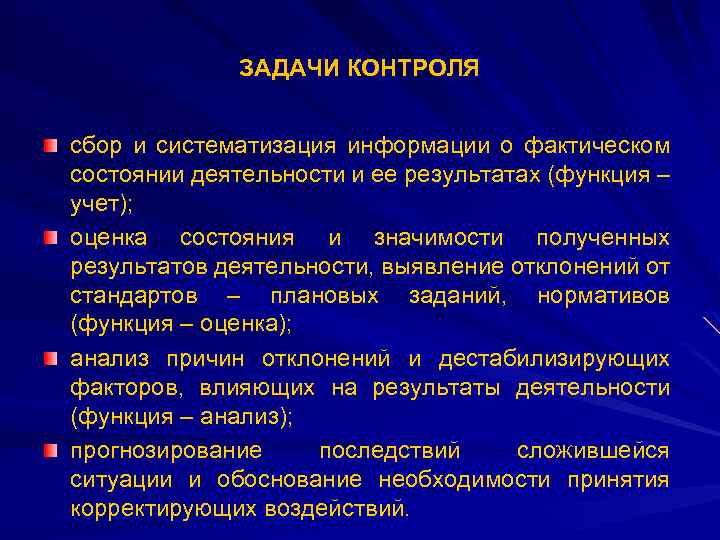 ЗАДАЧИ КОНТРОЛЯ

сбор и систематизация информации о фактическом состоянии деятельности и ее результатах (функция – учет);

оценка состояния и значимости полученных результатов деятельности, выявление отклонений от стандартов – плановых заданий, нормативов (функция – оценка);

анализ причин отклонений и дестабилизирующих факторов, влияющих на результаты деятельности (функция – анализ);

прогнозирование последствий сложившейся ситуации и обоснование необходимости принятия корректирующих воздействий.